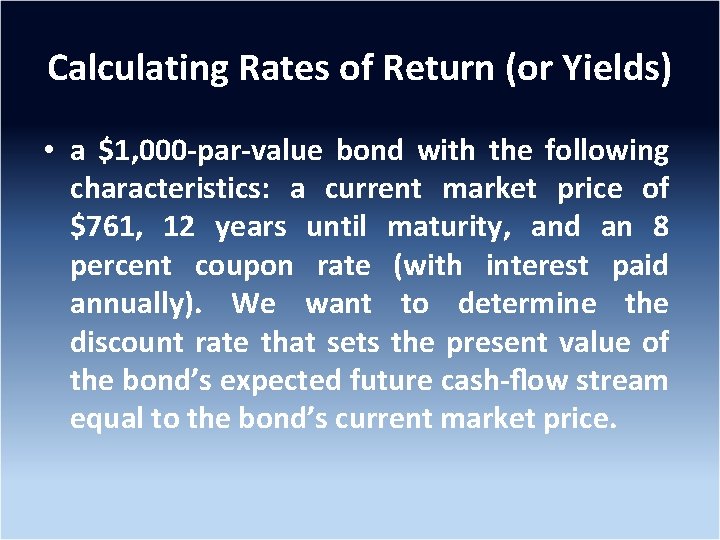 Calculating Rates of Return (or Yields)

• a \$1,000-par-value bond with the following characteristics: a current market price of \$761, 12 years until maturity, and an 8 percent coupon rate (with interest paid annually). We want to determine the discount rate that sets the present value of the bond’s expected future cash-flow stream equal to the bond’s current market price.